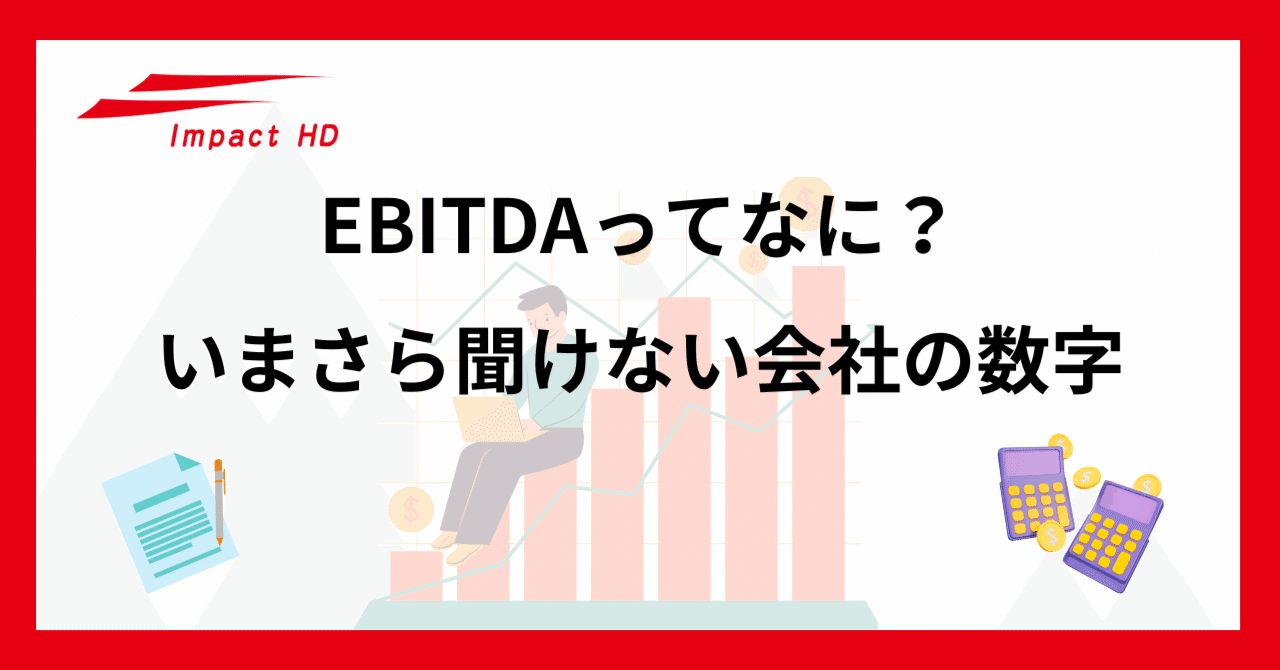 Impact HD

EBITDAってなに？
いまさら聞けない会社の数字